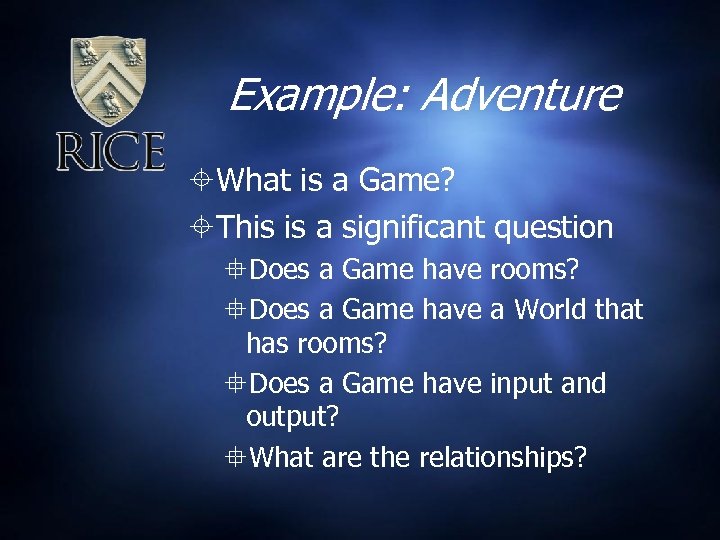 RICE

Example: Adventure

What is a Game?

This is a significant question

Does a Game have rooms?

Does a Game have a World that has rooms?

Does a Game have input and output?

What are the relationships?